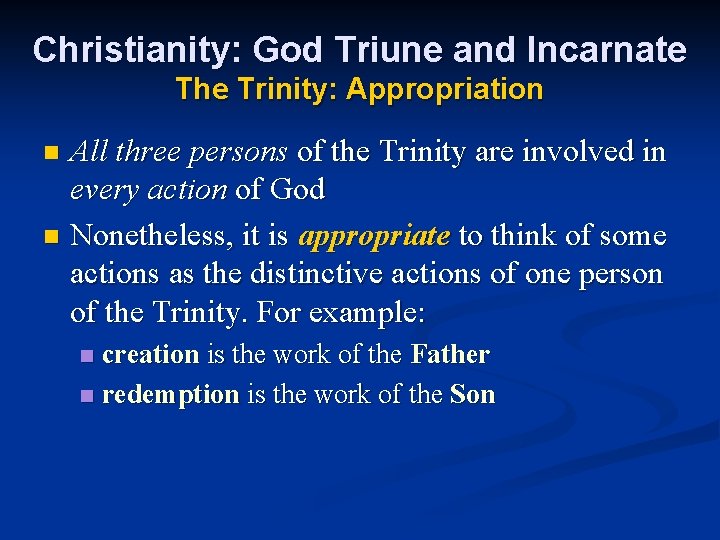 Christianity: God Triune and Incarnate
The Trinity: Appropriation

All three persons of the Trinity are involved in every action of God

Nonetheless, it is appropriate to think of some actions as the distinctive actions of one person of the Trinity. For example:

creation is the work of the Father

redemption is the work of the Son